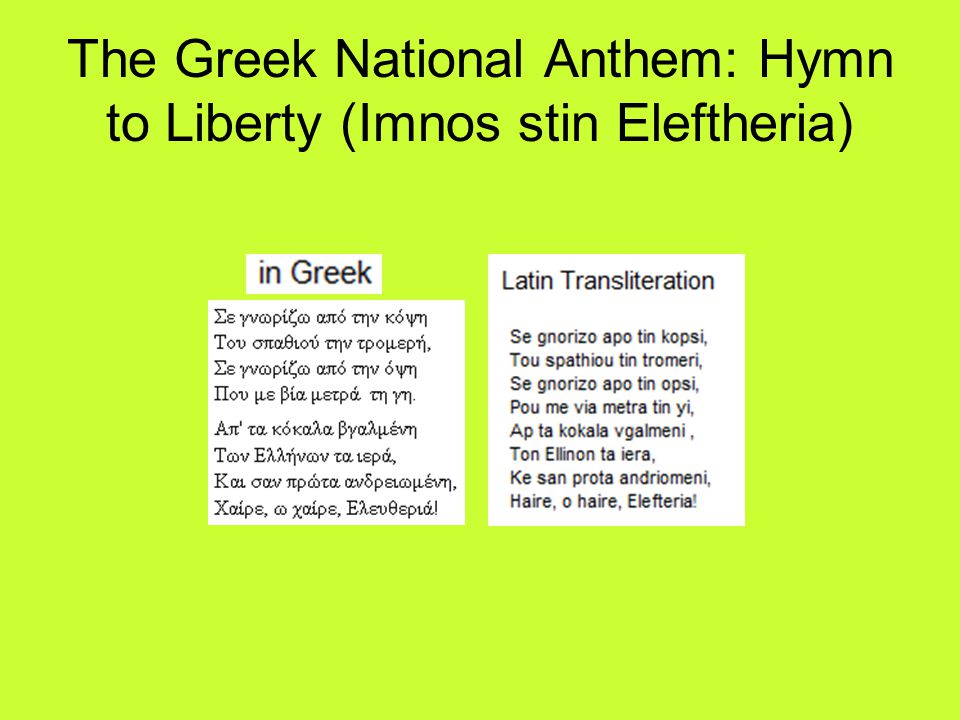 The Greek National Anthem: Hymn to Liberty (Imnos stin Eleftheria)

in Greek

Σε γνωρίζω από την κόψη
Του σπαθιού την τρομερή,
Σε γνωρίζω από την όψη
Που με βία μετρά τη γη.

Απ' τα κόκαλα βγαλμένη
Των Ελλήνων τα ιερά,
Και σαν πρώτα ανδρειωμένη,
Χαίρε, ω χαίρε, Ελευθεριά!

Latin Transliteration

Se gnorizo apo tin kopsi,
Tou spathiou tin tromeri,
Se gnorizo apo tin opsi,
Pou me via metra tin yi,
Ap ta kokala vgalmeni ,
Ton Ellinon ta iera,
Ke san prota andriomeni,
Haire, o haire, Elefteria!